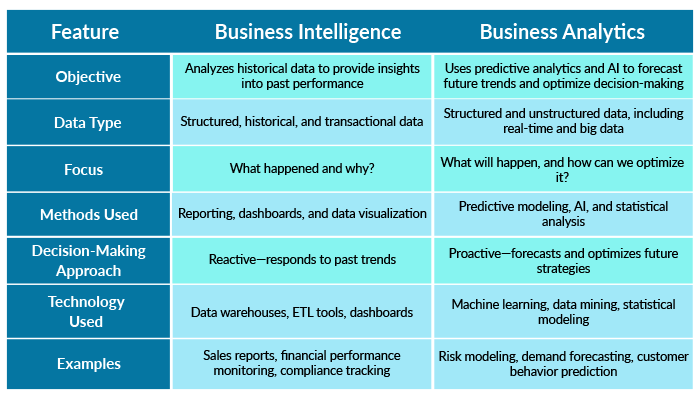 | Feature | Business Intelligence | Business Analytics |
|---|---|---|
| Objective | Analyzes historical data to provide insights into past performance | Uses predictive analytics and AI to forecast future trends and optimize decision-making |
| Data Type | Structured, historical, and transactional data | Structured and unstructured data, including real-time and big data |
| Focus | What happened and why? | What will happen, and how can we optimize it? |
| Methods Used | Reporting, dashboards, and data visualization | Predictive modeling, AI, and statistical analysis |
| Decision-Making Approach | Reactive—responds to past trends | Proactive—forecasts and optimizes future strategies |
| Technology Used | Data warehouses, ETL tools, dashboards | Machine learning, data mining, statistical modeling |
| Examples | Sales reports, financial performance monitoring, compliance tracking | Risk modeling, demand forecasting, customer behavior prediction |